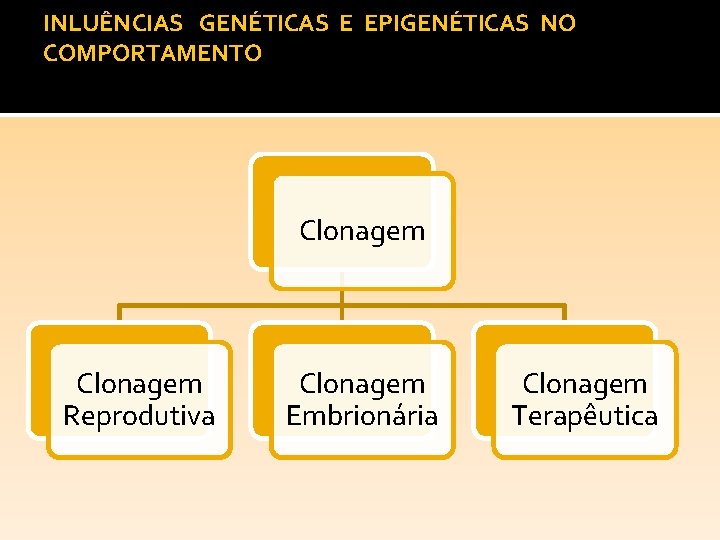 INLUÊNCIAS GENÉTICAS E EPIGENÉTICAS NO COMPORTAMENTO

Clonagem

Clonagem Reprodutiva

Clonagem Embrionária

Clonagem Terapêutica